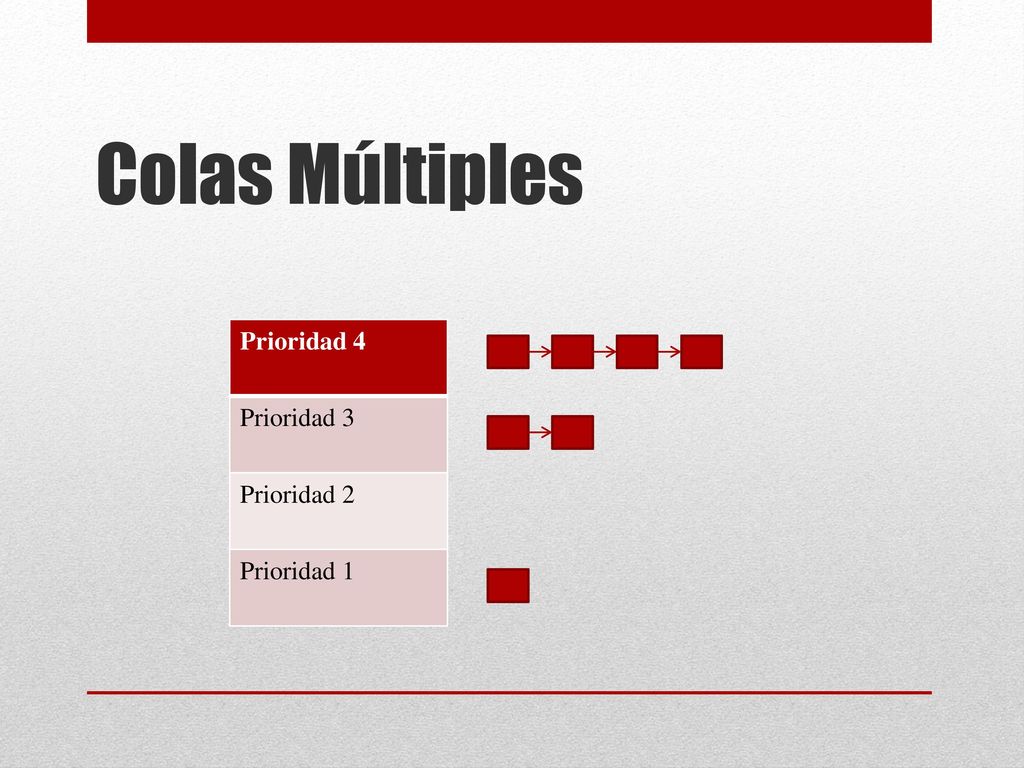 Colas Múltiples

| Prioridad 4 |
|---|
| Prioridad 3 |
| Prioridad 2 |
| Prioridad 1 |